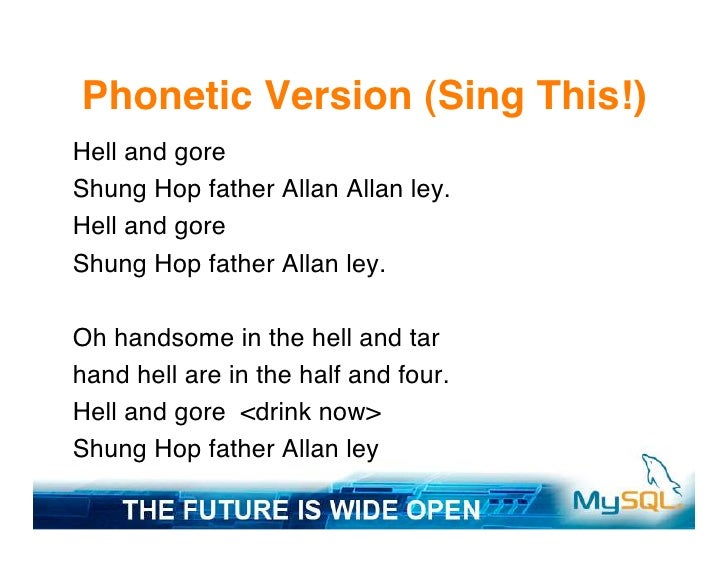 Phonetic Version (Sing This!)

Hell and gore
Shung Hop father Allan Allan ley.
Hell and gore
Shung Hop father Allan ley.

Oh handsome in the hell and tar
hand hell are in the half and four.
Hell and gore <drink now>
Shung Hop father Allan ley

THE FUTURE IS WIDE OPEN

MySQL